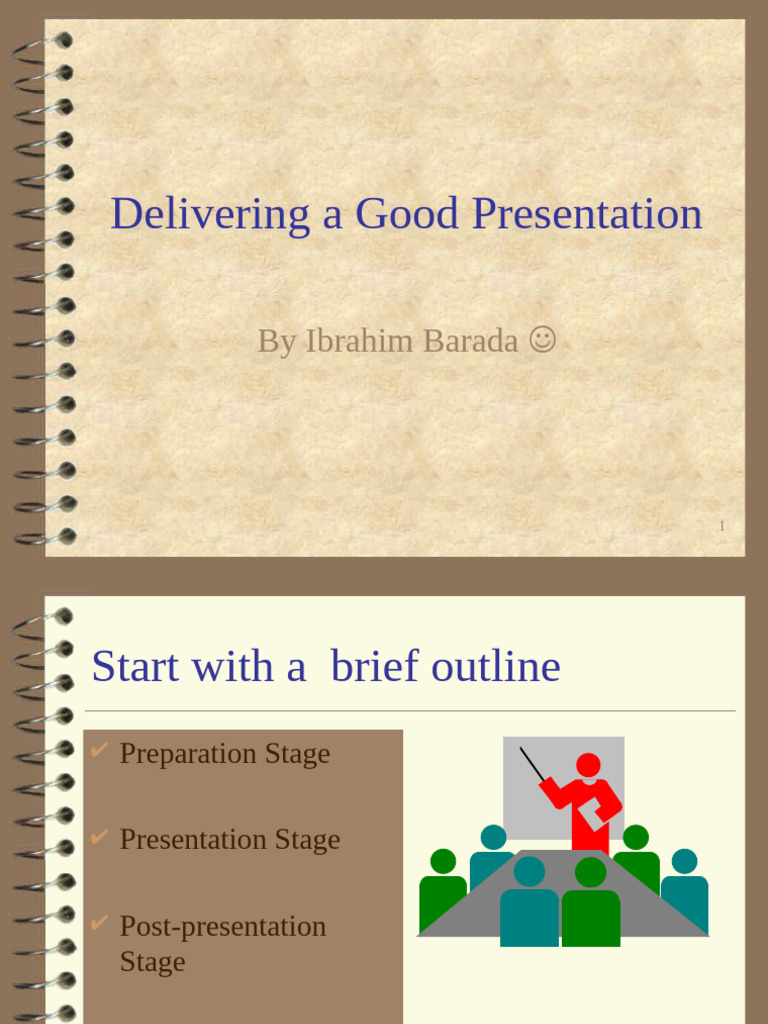 Delivering a Good Presentation

By Ibrahim Barada ☺

1

Start with a brief outline

✔ Preparation Stage

✔ Presentation Stage

✔ Post-presentation Stage